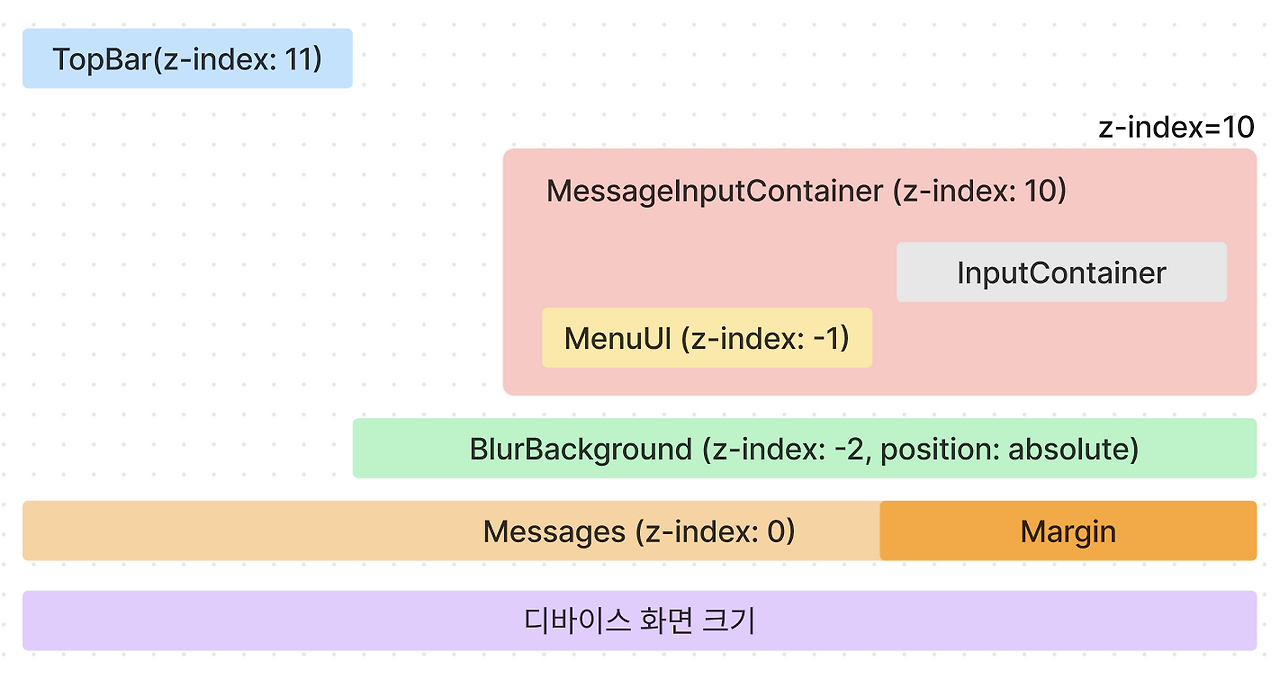 TopBar(z-index: 11)

z-index=10

MessageInputContainer (z-index: 10)

InputContainer

MenuUI (z-index: -1)

BlurBackground (z-index: -2, position: absolute)

Messages (z-index: 0)

Margin

디바이스 화면 크기